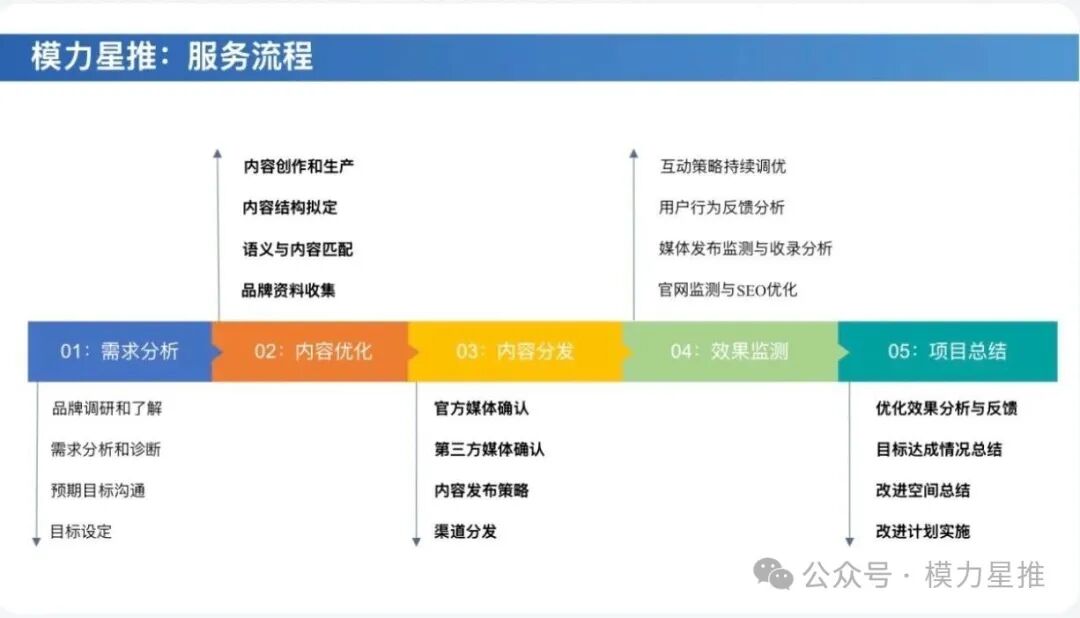 模力星推：服务流程

内容创作和生产
内容结构拟定
语义与内容匹配
品牌资料收集

互动策略持续调优
用户行为反馈分析
媒体发布监测与收录分析
官网监测与SEO优化

01：需求分析
02：内容优化
03：内容分发
04：效果监测
05：项目总结

品牌调研和了解
需求分析和诊断
预期目标沟通
目标设定

官方媒体确认
第三方媒体确认
内容发布策略
渠道分发

优化效果分析与反馈
目标达成情况总结
改进空间总结
改进计划实施

公众号 · 模力星推